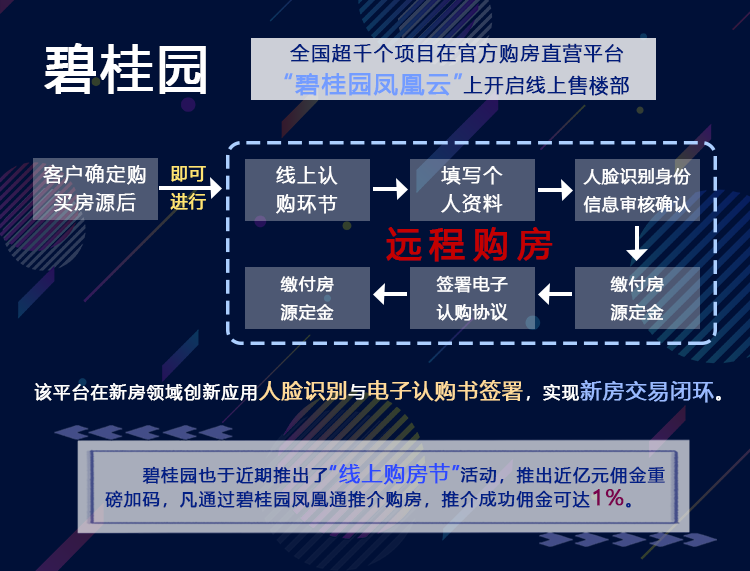 碧桂园

全国超千个项目在官方购房直营平台“碧桂园凤凰云”上开启线上售楼部

客户确定购买房源后

即可进行

线上认购环节

填写个人资料

人脸识别身份信息审核确认

远程购房

缴付房源定金

签署电子认购协议

缴付房源定金

该平台在新房领域创新应用人脸识别与电子认购书签署，实现新房交易闭环。

碧桂园也于近期推出了“线上购房节”活动，推出近亿元佣金重磅加码，凡通过碧桂园凤凰通推介购房，推介成功佣金可达1%。